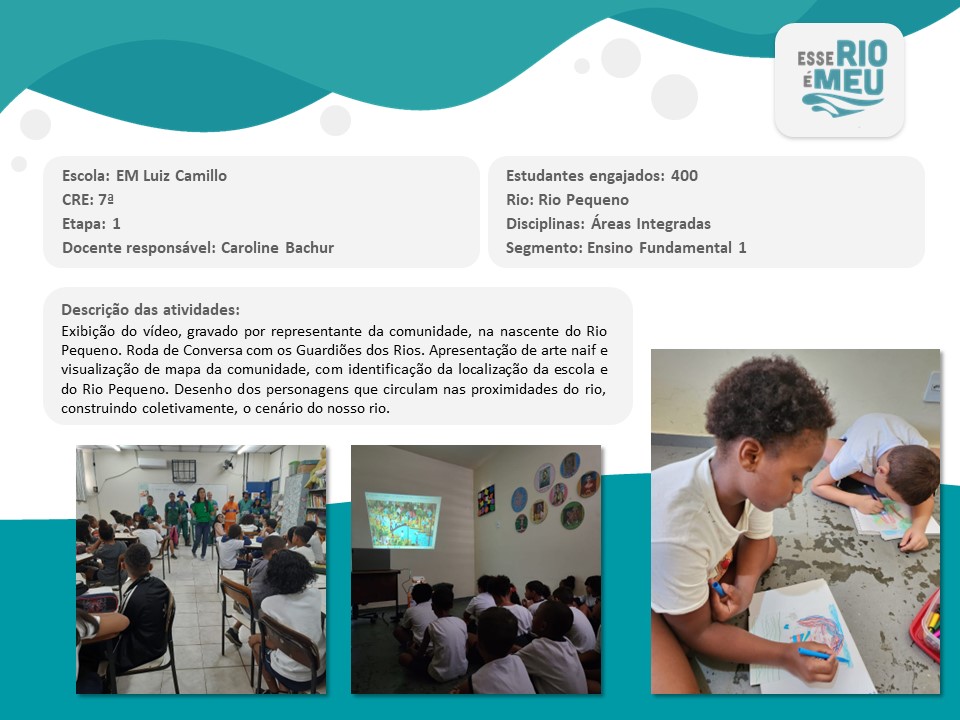 ESSE RIO É MEU

Escola: EM Luiz Camillo
CRE: 7ª
Etapa: 1
Docente responsável: Caroline Bachur

Estudantes engajados: 400
Rio: Rio Pequeno
Disciplinas: Áreas Integradas
Segmento: Ensino Fundamental 1

Descrição das atividades:
Exibição do vídeo, gravado por representante da comunidade, na nascente do Rio Pequeno. Roda de Conversa com os Guardiões dos Rios. Apresentação de arte naif e visualização de mapa da comunidade, com identificação da localização da escola e do Rio Pequeno. Desenho dos personagens que circulam nas proximidades do rio, construindo coletivamente, o cenário do nosso rio.